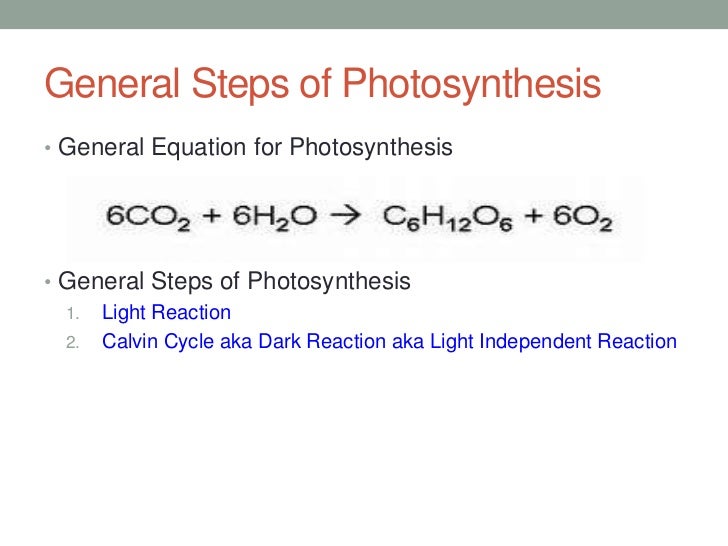 General Steps of Photosynthesis

• General Equation for Photosynthesis

$6CO_2 + 6H_2O \rightarrow C_6H_{12}O_6 + 6O_2$

• General Steps of Photosynthesis
1. Light Reaction
2. Calvin Cycle aka Dark Reaction aka Light Independent Reaction